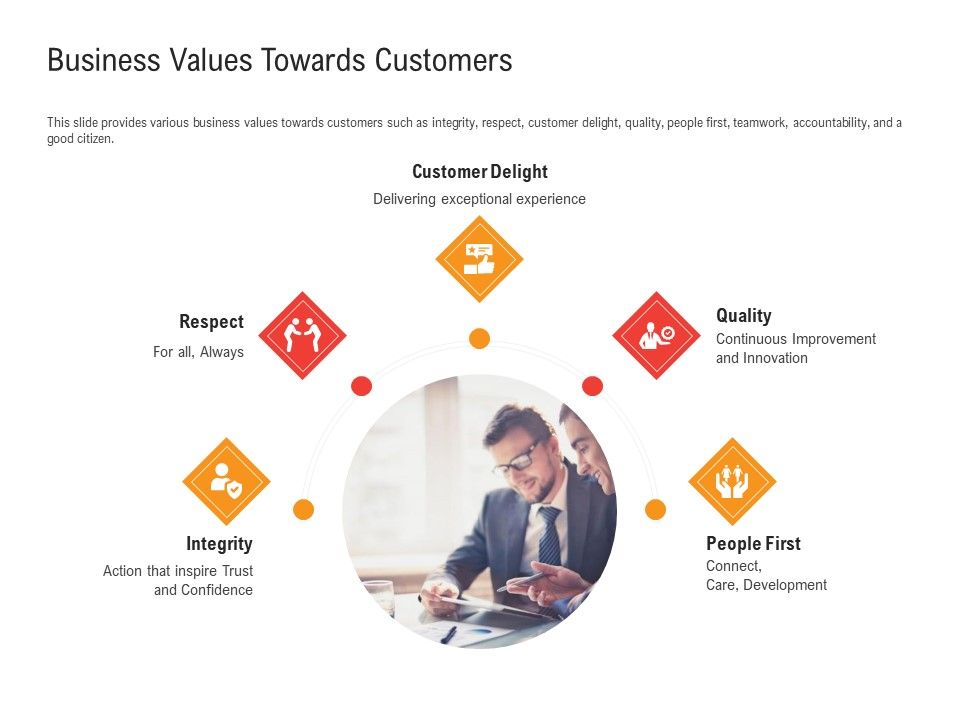 Business Values Towards Customers

This slide provides various business values towards customers such as integrity, respect, customer delight, quality, people first, teamwork, accountability, and a good citizen.

Customer Delight
Delivering exceptional experience

Respect
For all, Always

Quality
Continuous Improvement and Innovation

Integrity
Action that inspire Trust and Confidence

People First
Connect,
Care, Development